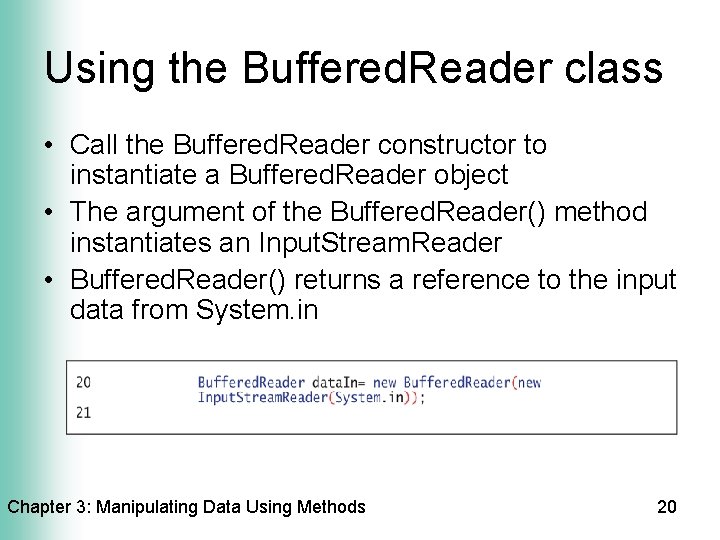 Using the BufferedReader class

• Call the BufferedReader constructor to instantiate a BufferedReader object
• The argument of the BufferedReader() method instantiates an InputStreamReader
• BufferedReader() returns a reference to the input data from System.in

20 BufferedReader dataIn= new BufferedReader(new InputStreamReader(System.in));
21

Chapter 3: Manipulating Data Using Methods 20